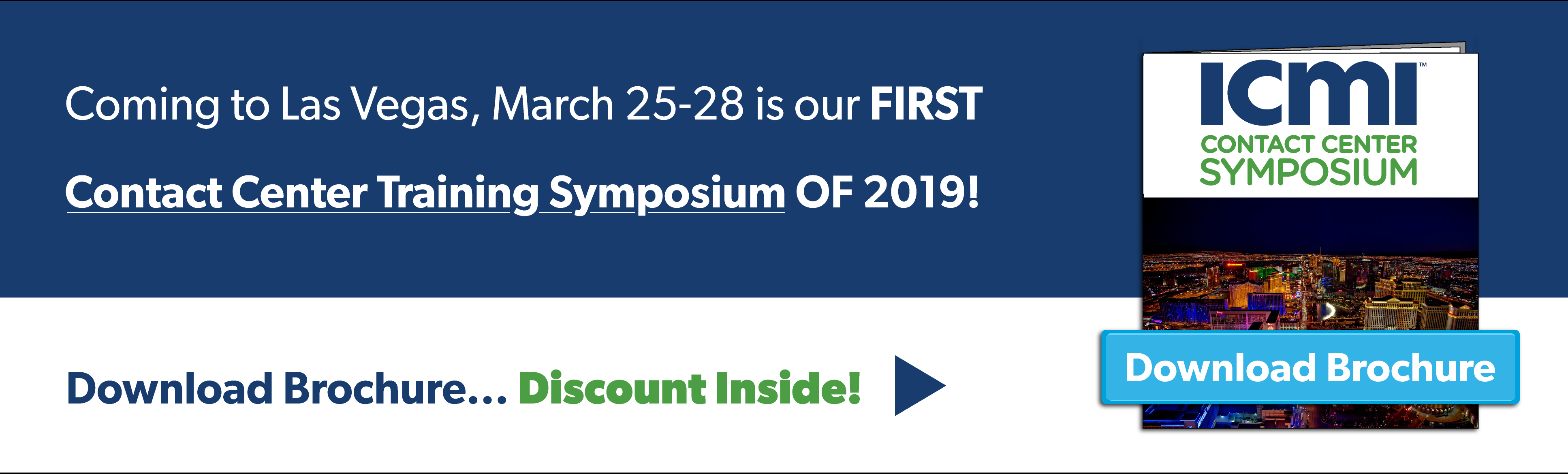 Coming to Las Vegas, March 25-28 is our FIRST Contact Center Training Symposium OF 2019!

Download Brochure… Discount Inside!

ICMI™
CONTACT CENTER
SYMPOSIUM

Download Brochure